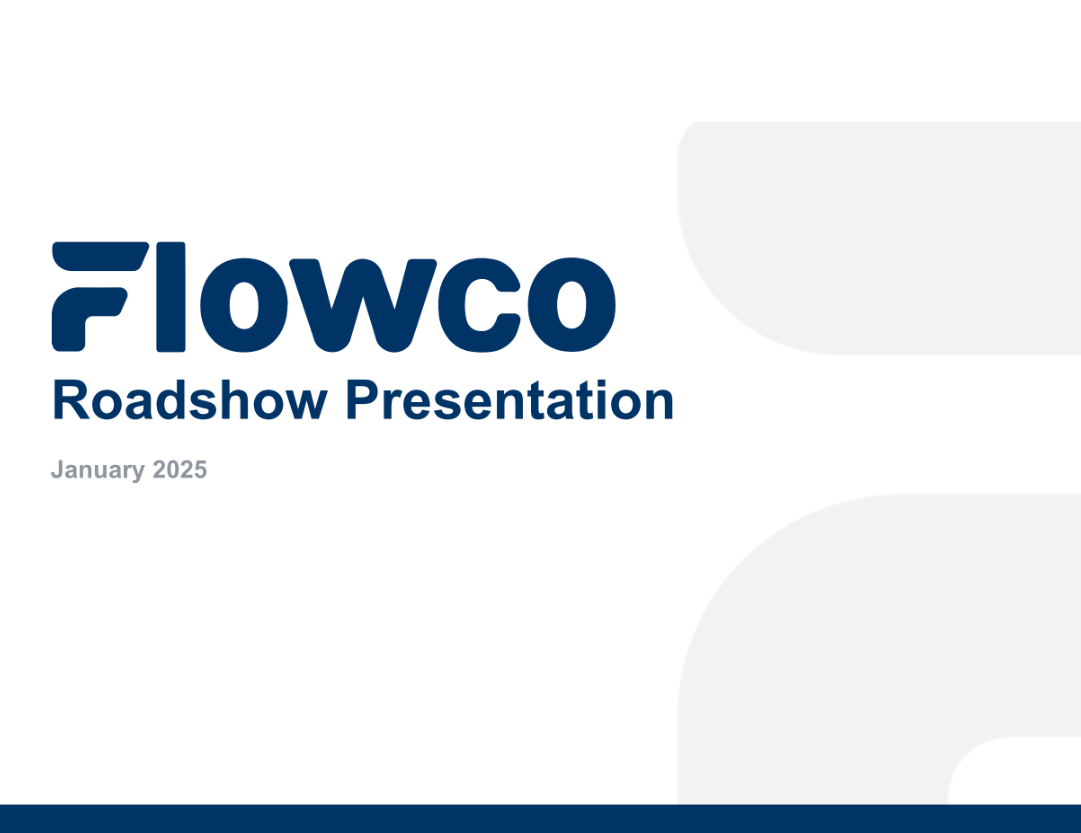 Flowco
Roadshow Presentation

January 2025